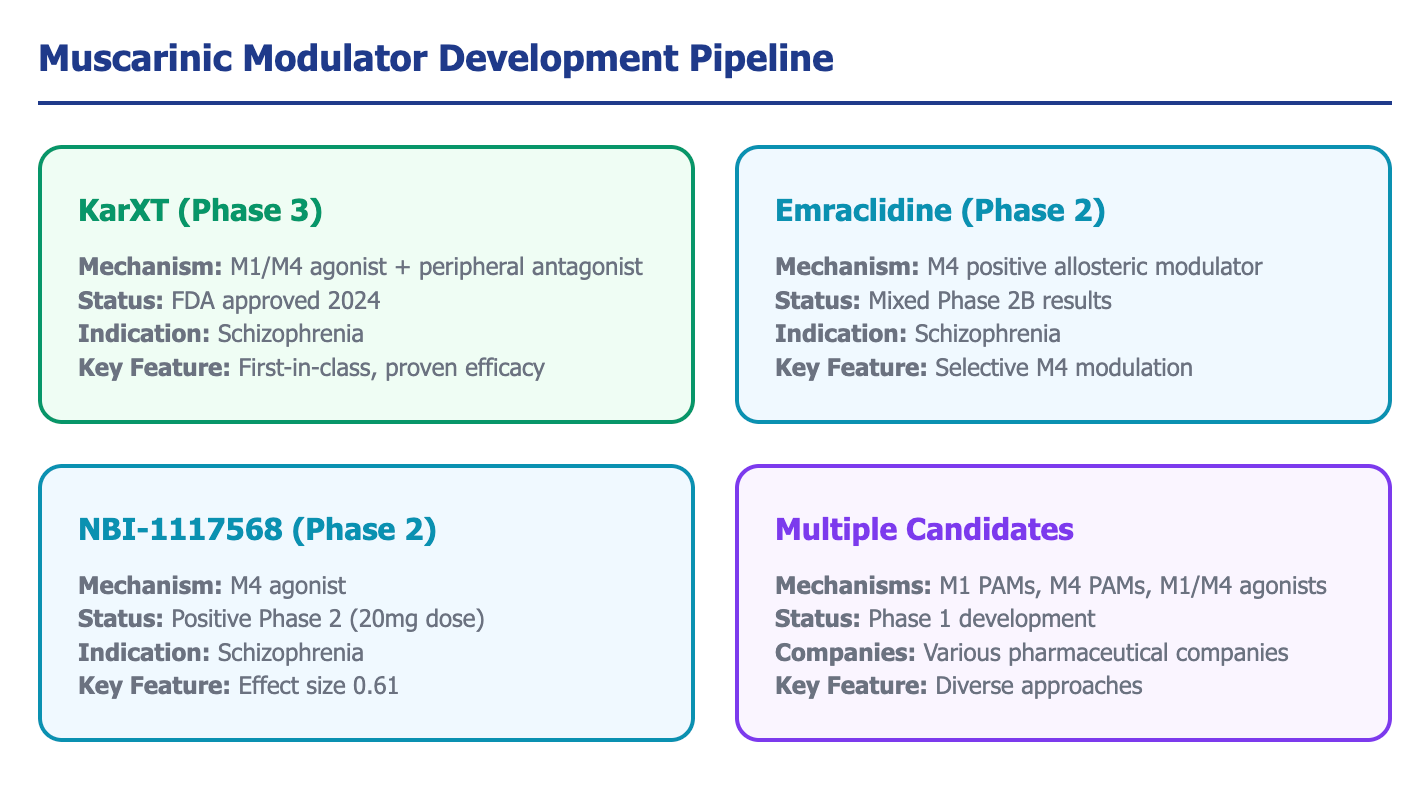 Muscarinic Modulator Development Pipeline

KarXT (Phase 3)

Mechanism: M1/M4 agonist + peripheral antagonist
Status: FDA approved 2024
Indication: Schizophrenia
Key Feature: First-in-class, proven efficacy

Emraclidine (Phase 2)

Mechanism: M4 positive allosteric modulator
Status: Mixed Phase 2B results
Indication: Schizophrenia
Key Feature: Selective M4 modulation

NBI-1117568 (Phase 2)

Mechanism: M4 agonist
Status: Positive Phase 2 (20mg dose)
Indication: Schizophrenia
Key Feature: Effect size 0.61

Multiple Candidates

Mechanisms: M1 PAMs, M4 PAMs, M1/M4 agonists
Status: Phase 1 development
Companies: Various pharmaceutical companies
Key Feature: Diverse approaches